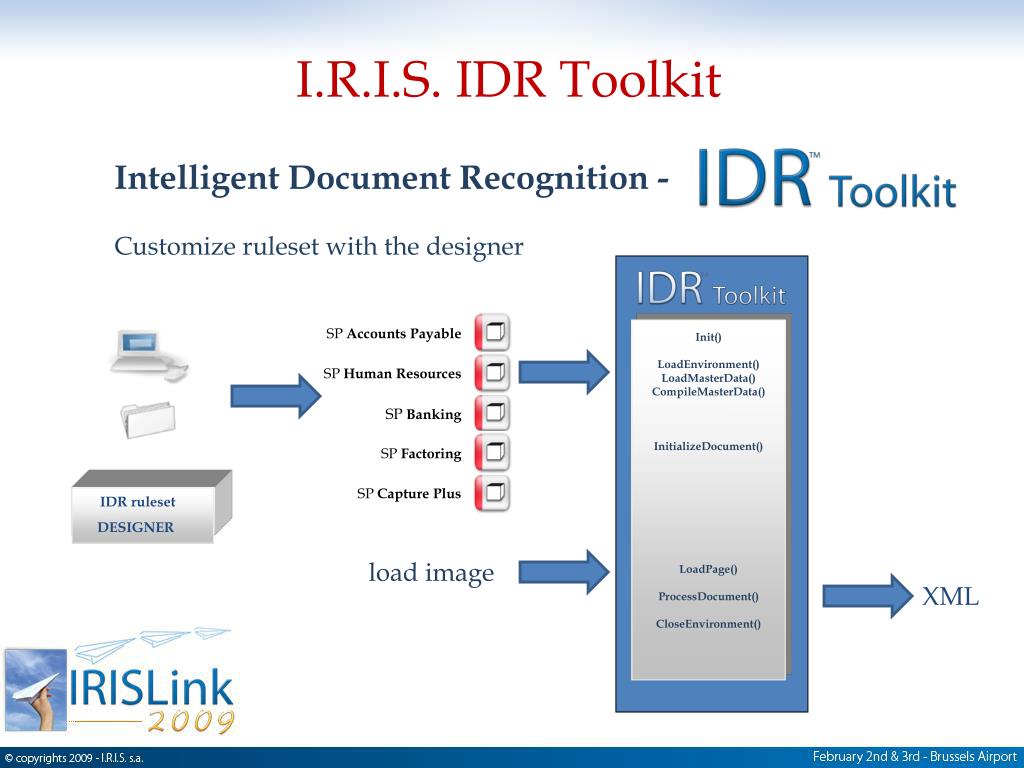 I.R.I.S. IDR Toolkit

Intelligent Document Recognition - IDR™ Toolkit

Customize ruleset with the designer

IDR ruleset
DESIGNER

SP Accounts Payable
SP Human Resources
SP Banking
SP Factoring
SP Capture Plus

load image

IDR™ Toolkit

Init()

LoadEnvironment()
LoadMasterData()
CompileMasterData()

InitializeDocument()

LoadPage()

ProcessDocument()

CloseEnvironment()

XML

IRISLink 2009

© copyrights 2009 - I.R.I.S. s.a.

February 2nd & 3rd - Brussels Airport